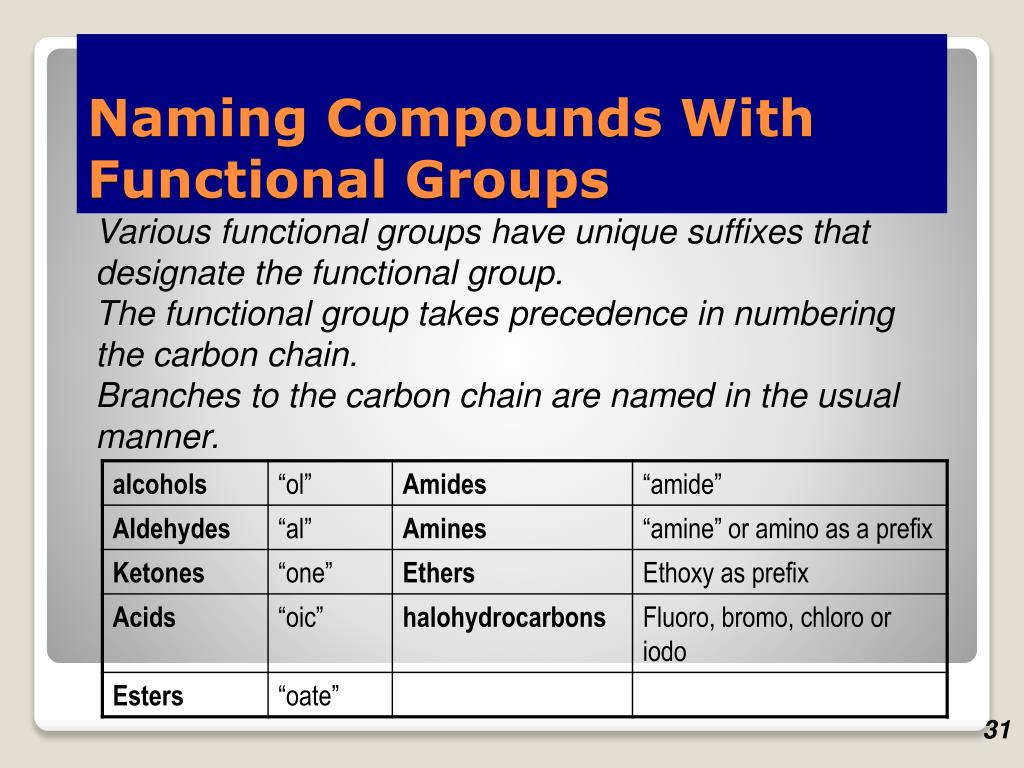 Naming Compounds With Functional Groups

Various functional groups have unique suffixes that designate the functional group.
The functional group takes precedence in numbering the carbon chain.
Branches to the carbon chain are named in the usual manner.

| alcohols | “ol” | Amides | “amide” |
|---|---|---|---|
| Aldehydes | “al” | Amines | “amine” or amino as a prefix |
| Ketones | “one” | Ethers | Ethoxy as prefix |
| Acids | “oic” | halohydrocarbons | Fluoro, bromo, chloro or iodo |
| Esters | “oate” | | |

31